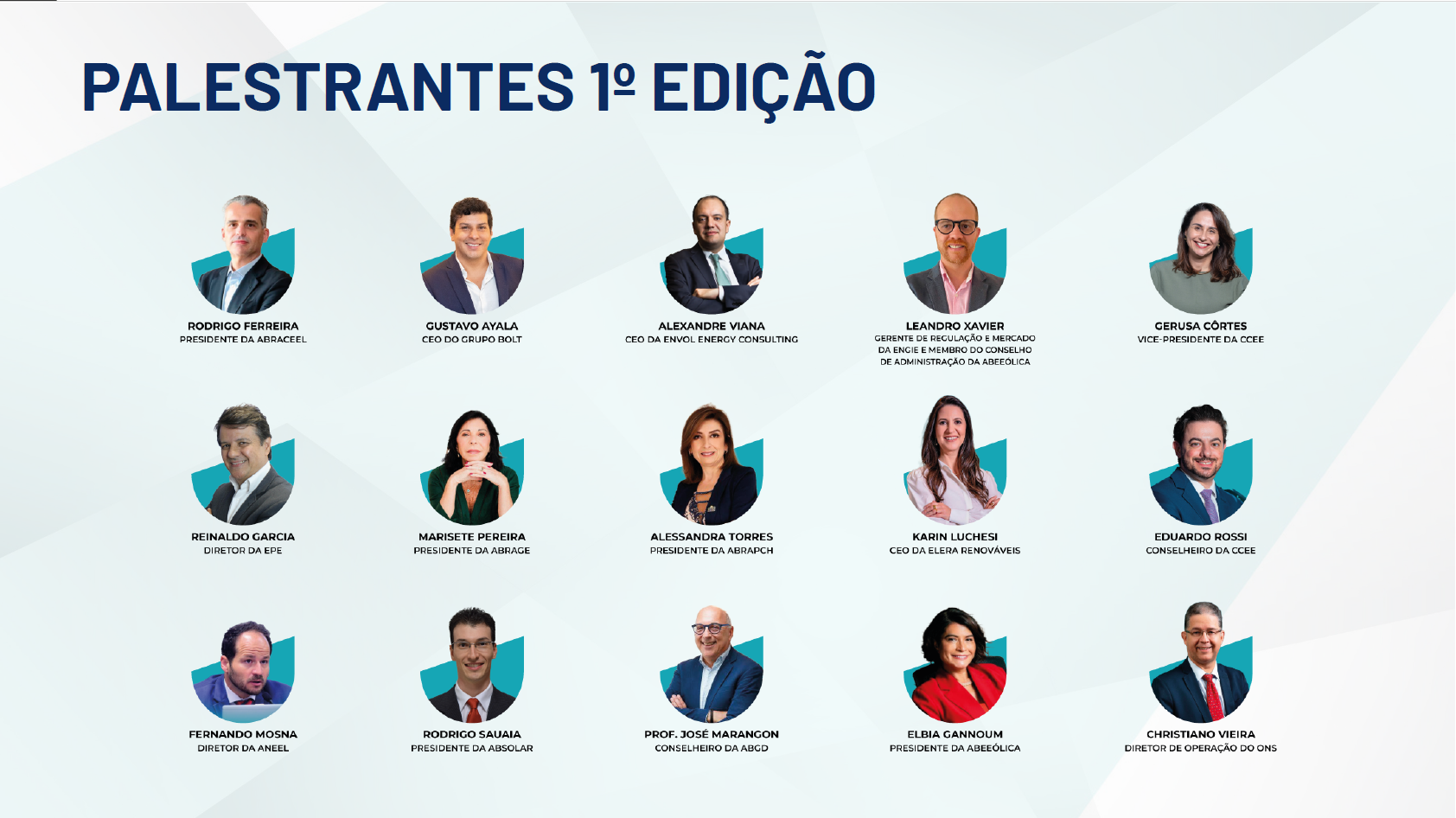 PALESTRANTES 1º EDIÇÃO

RODRIGO FERREIRA
PRESIDENTE DA ABRACEEL

GUSTAVO AYALA
CEO DO GRUPO BOLT

ALEXANDRE VIANA
CEO DA ENVOL ENERGY CONSULTING

LEANDRO XAVIER
GERENTE DE REGULAÇÃO E MERCADO DA ENGIE E MEMBRO DO CONSELHO DE ADMINISTRAÇÃO DA ABEEÓLICA

GERUSA CÔRTES
VICE-PRESIDENTE DA CCEE

REINALDO GARCIA
DIRETOR DA EPE

MARISETE PEREIRA
PRESIDENTE DA ABRAGE

ALESSANDRA TORRES
PRESIDENTE DA ABRAPCH

KARIN LUCHESI
CEO DA ELERA RENOVÁVEIS

EDUARDO ROSSI
CONSELHEIRO DA CCEE

FERNANDO MOSNA
DIRETOR DA ANEEL

RODRIGO SAUAIA
PRESIDENTE DA ABSOLAR

PROF. JOSÉ MARANGON
CONSELHEIRO DA ABGD

ELBIA GANNOUM
PRESIDENTE DA ABEEÓLICA

CHRISTIANO VIEIRA
DIRETOR DE OPERAÇÃO DO ONS